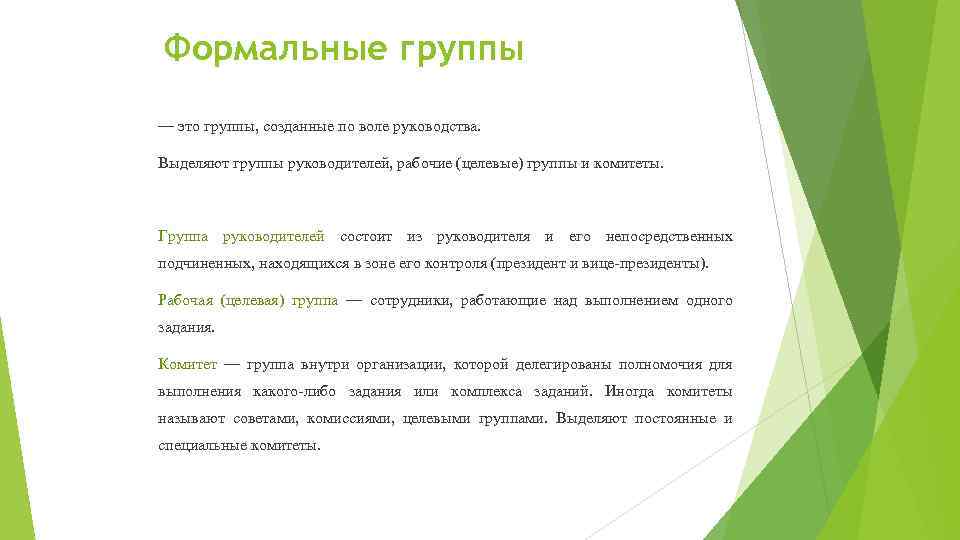 Формальные группы

— это группы, созданные по воле руководства.

Выделяют группы руководителей, рабочие (целевые) группы и комитеты.

Группа руководителей состоит из руководителя и его непосредственных подчиненных, находящихся в зоне его контроля (президент и вице-президенты).

Рабочая (целевая) группа — сотрудники, работающие над выполнением одного задания.

Комитет — группа внутри организации, которой делегированы полномочия для выполнения какого-либо задания или комплекса заданий. Иногда комитеты называют советами, комиссиями, целевыми группами. Выделяют постоянные и специальные комитеты.